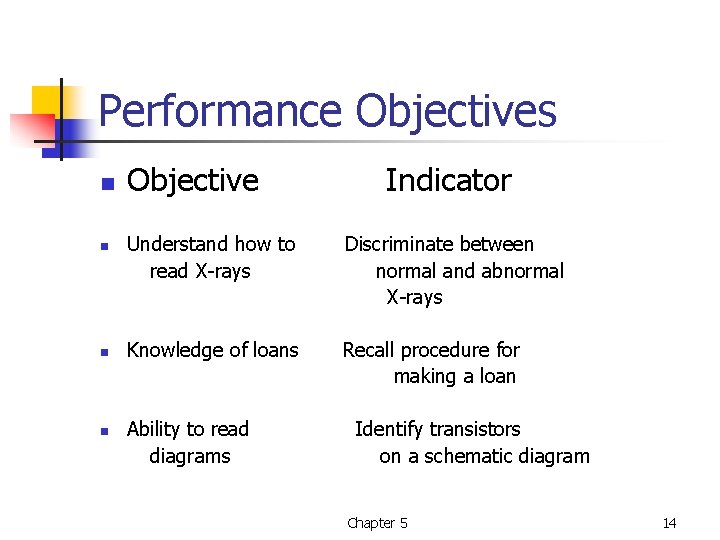 Performance Objectives

| Objective | Indicator |
|---|---|
| Understand how to read X-rays | Discriminate between normal and abnormal X-rays |
| Knowledge of loans | Recall procedure for making a loan |
| Ability to read diagrams | Identify transistors on a schematic diagram |

Chapter 5

14